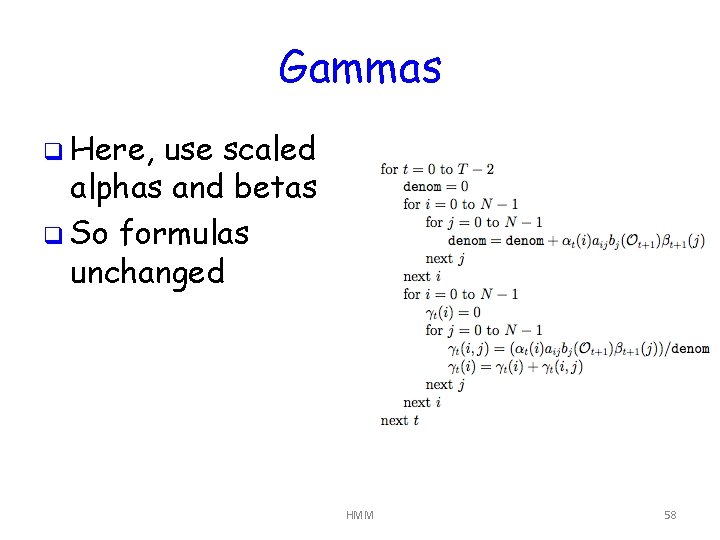 Gammas

❑ Here, use scaled alphas and betas

❑ So formulas unchanged

for $t = 0$ to $T - 2$
denom $= 0$
for $i = 0$ to $N - 1$
for $j = 0$ to $N - 1$
denom $=$ denom $+ \alpha_t(i)a_{ij}b_j(\mathcal{O}_{t+1})\beta_{t+1}(j)$
next $j$
next $i$
for $i = 0$ to $N - 1$
$\gamma_t(i) = 0$
for $j = 0$ to $N - 1$
$\gamma_t(i,j) = (\alpha_t(i)a_{ij}b_j(\mathcal{O}_{t+1})\beta_{t+1}(j))/$denom
$\gamma_t(i) = \gamma_t(i) + \gamma_t(i,j)$
next $j$
next $i$
next $t$

HMM

58